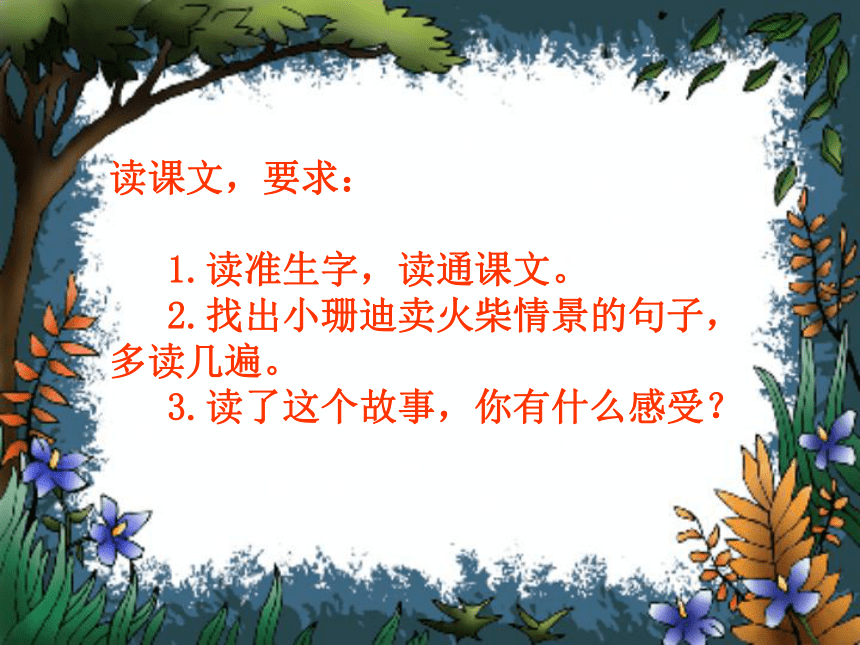 读课文，要求：

1.读准生字，读通课文。

2.找出小珊迪卖火柴情景的句子，多读几遍。

3.读了这个故事，你有什么感受？